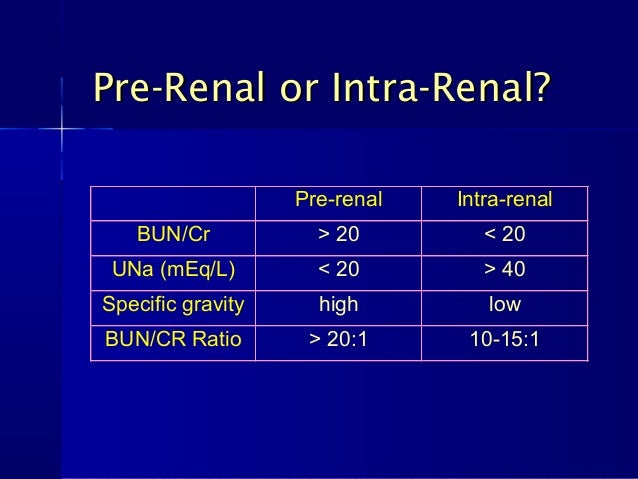 Pre-Renal or Intra-Renal?

| | Pre-renal | Intra-renal |
|---|---|---|
| BUN/Cr | > 20 | < 20 |
| UNa (mEq/L) | < 20 | > 40 |
| Specific gravity | high | low |
| BUN/CR Ratio | > 20:1 | 10-15:1 |